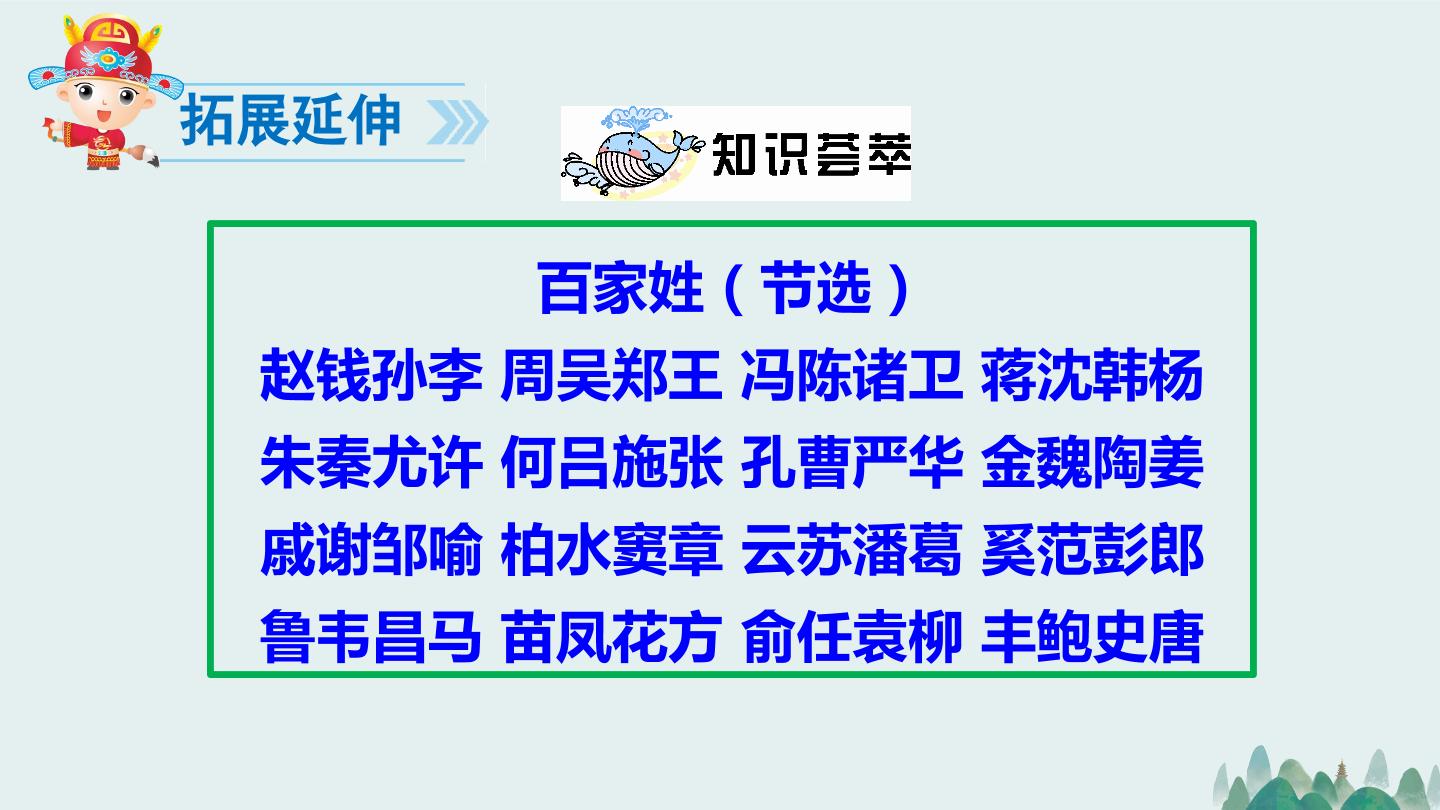 拓展延伸

知识荟萃

百家姓（节选）

赵钱孙李 周吴郑王 冯陈诸卫 蒋沈韩杨
朱秦尤许 何吕施张 孔曹严华 金魏陶姜
戚谢邹喻 柏水窦章 云苏潘葛 奚范彭郎
鲁韦昌马 苗凤花方 俞任袁柳 丰鲍史唐